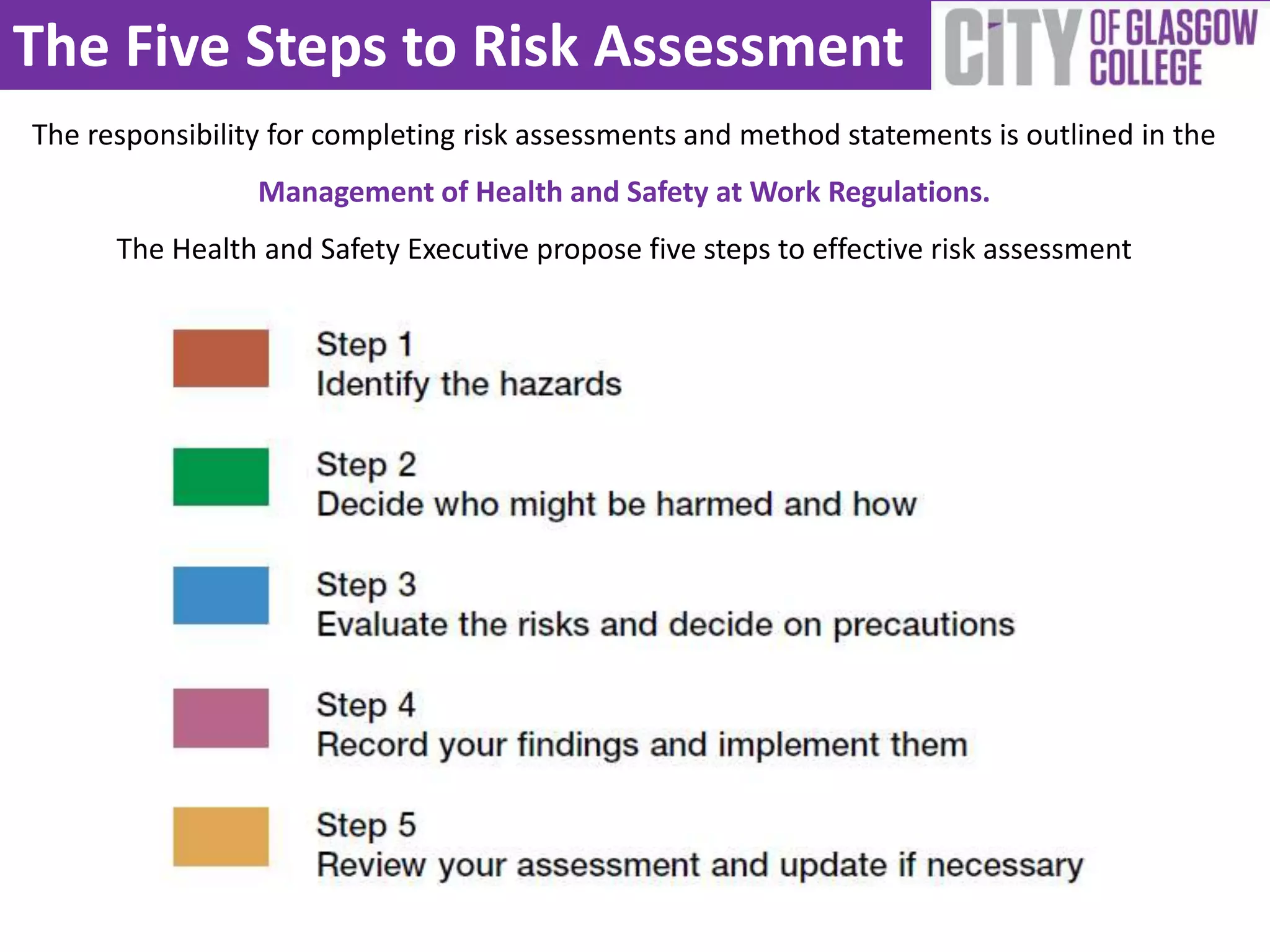 The Five Steps to Risk Assessment

CITY OF GLASGOW COLLEGE

The responsibility for completing risk assessments and method statements is outlined in the

Management of Health and Safety at Work Regulations.

The Health and Safety Executive propose five steps to effective risk assessment

Step 1
Identify the hazards

Step 2
Decide who might be harmed and how

Step 3
Evaluate the risks and decide on precautions

Step 4
Record your findings and implement them

Step 5
Review your assessment and update if necessary